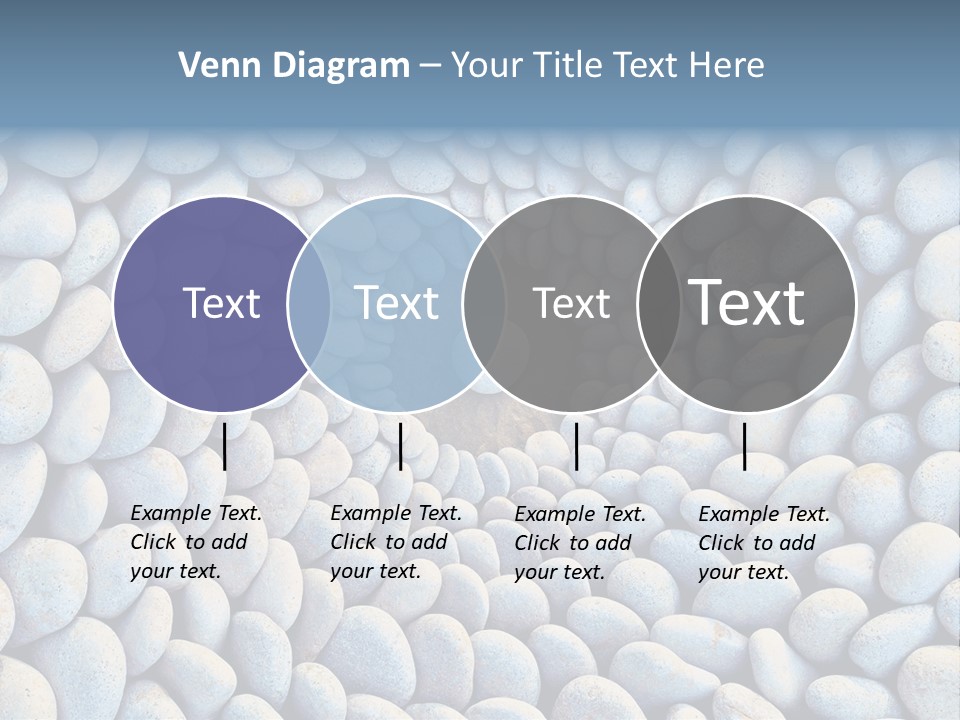 Venn Diagram – Your Title Text Here

Text

Text

Text

Text

Example Text. Click to add your text.

Example Text. Click to add your text.

Example Text. Click to add your text.

Example Text. Click to add your text.